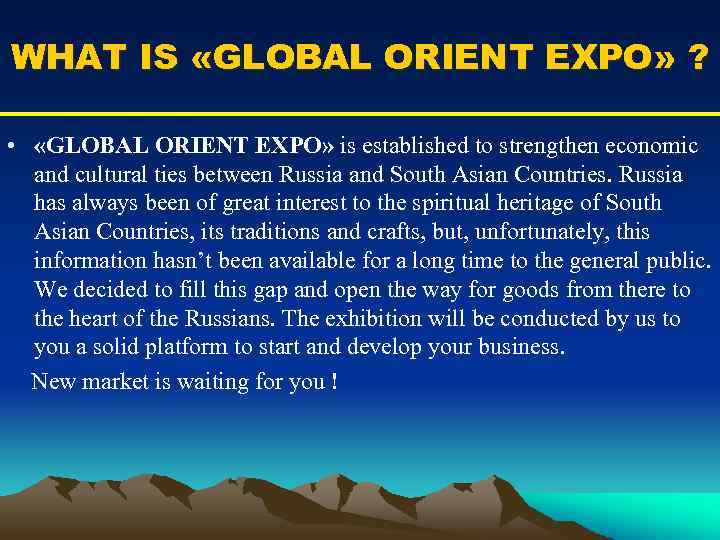 WHAT IS «GLOBAL ORIENT EXPO» ?

• «GLOBAL ORIENT EXPO» is established to strengthen economic and cultural ties between Russia and South Asian Countries. Russia has always been of great interest to the spiritual heritage of South Asian Countries, its traditions and crafts, but, unfortunately, this information hasn't been available for a long time to the general public. We decided to fill this gap and open the way for goods from there to the heart of the Russians. The exhibition will be conducted by us to you a solid platform to start and develop your business.

New market is waiting for you !